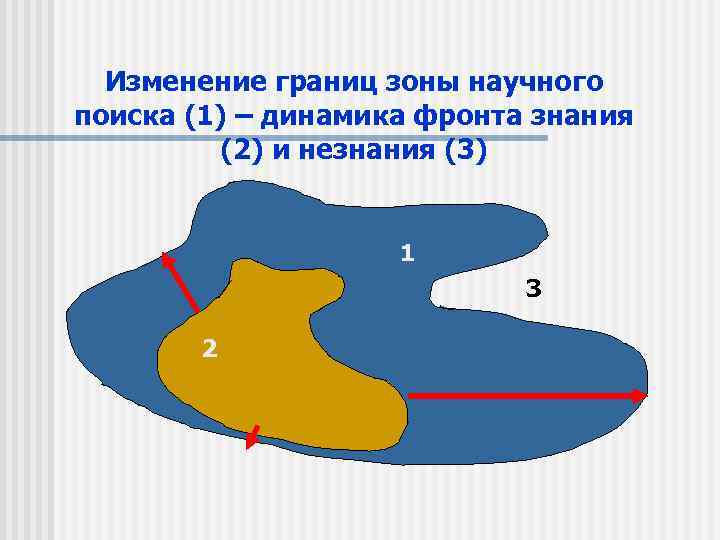 Изменение границ зоны научного поиска (1) – динамика фронта знания (2) и незнания (3)

1

3

2